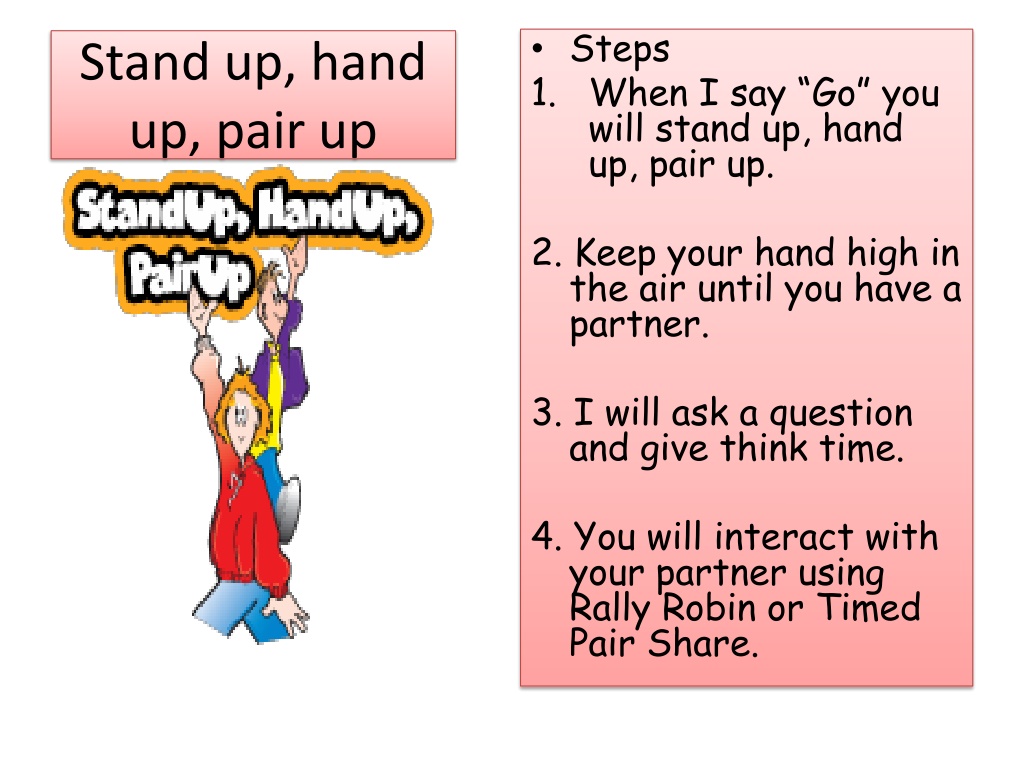 Stand up, hand up, pair up

StandUp, HandUp, PairUp

• Steps
1. When I say “Go” you will stand up, hand up, pair up.

2. Keep your hand high in the air until you have a partner.

3. I will ask a question and give think time.

4. You will interact with your partner using Rally Robin or Timed Pair Share.